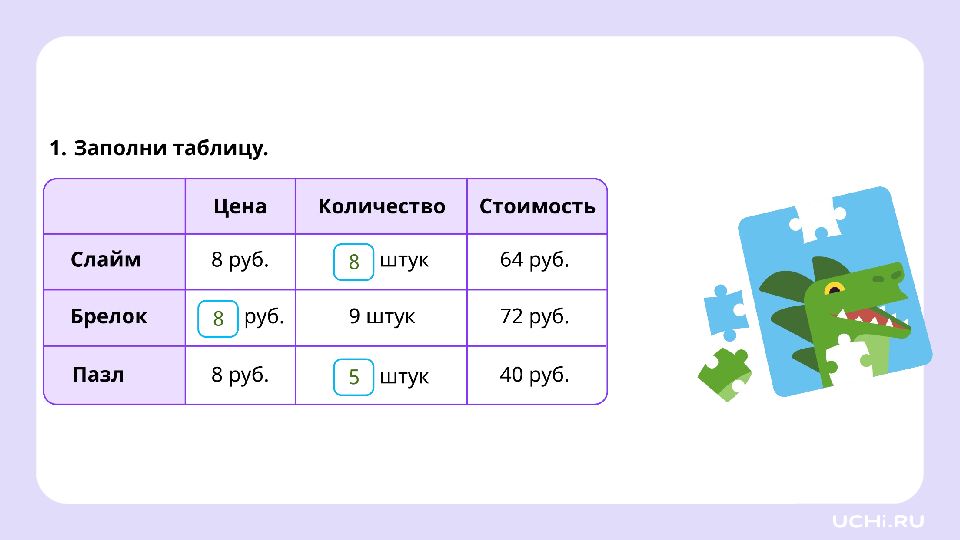 1. Заполни таблицу.

| | Цена | Количество | Стоимость |
|---|---|---|---|
| Слайм | 8 руб. | 8 штук | 64 руб. |
| Брелок | 8 руб. | 9 штук | 72 руб. |
| Пазл | 8 руб. | 5 штук | 40 руб. |

UCHi.RU